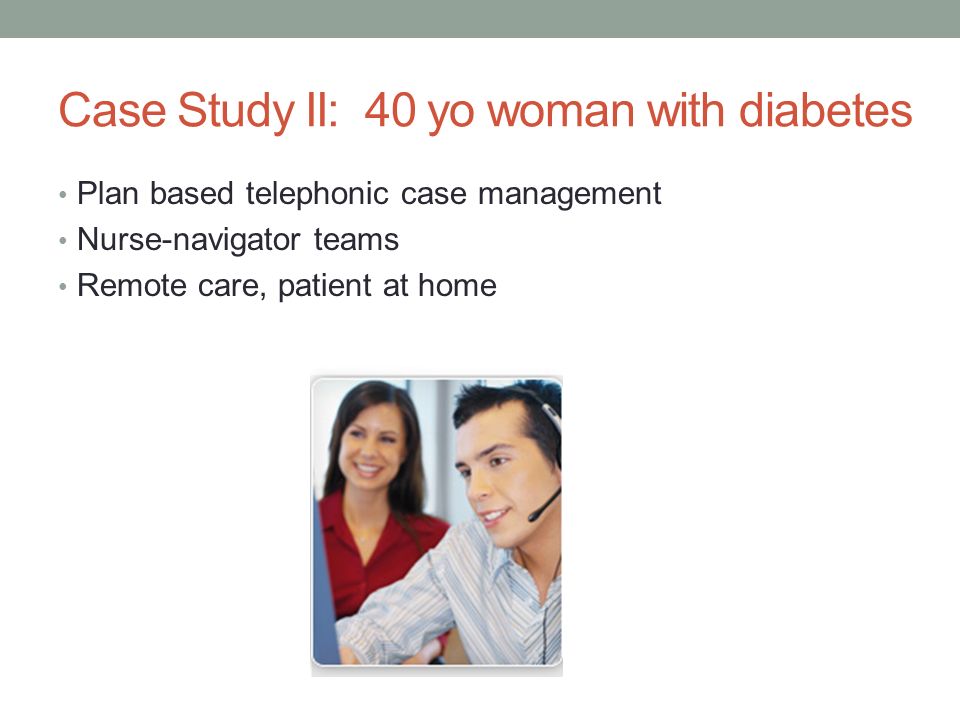 Case Study II:  40 yo woman with diabetes

• Plan based telephonic case management
• Nurse-navigator teams
• Remote care, patient at home